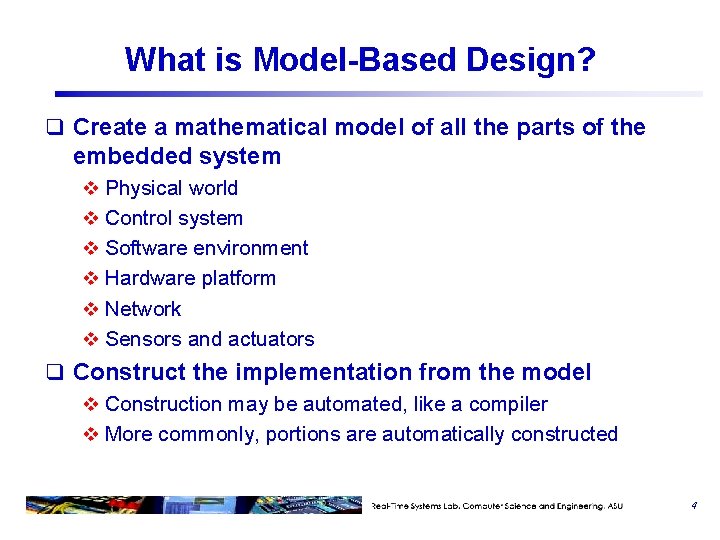 What is Model-Based Design?

❑ Create a mathematical model of all the parts of the embedded system
❖ Physical world
❖ Control system
❖ Software environment
❖ Hardware platform
❖ Network
❖ Sensors and actuators

❑ Construct the implementation from the model
❖ Construction may be automated, like a compiler
❖ More commonly, portions are automatically constructed

Real-Time Systems Lab, Computer Science and Engineering, ASU 4